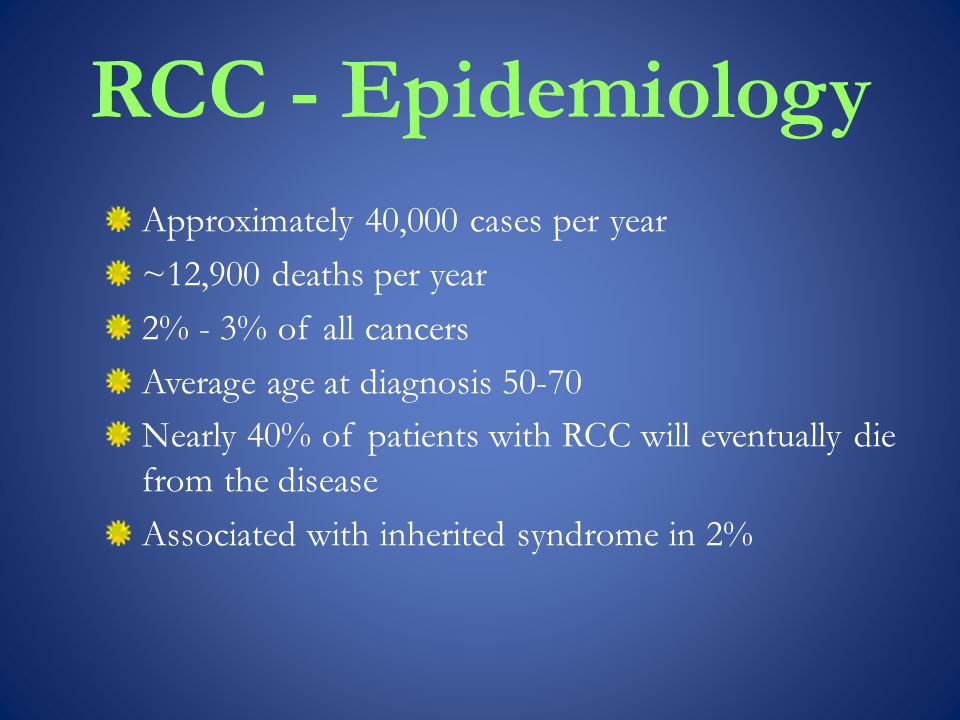 RCC - Epidemiology

Approximately 40,000 cases per year

~12,900 deaths per year

2% - 3% of all cancers

Average age at diagnosis 50-70

Nearly 40% of patients with RCC will eventually die from the disease

Associated with inherited syndrome in 2%